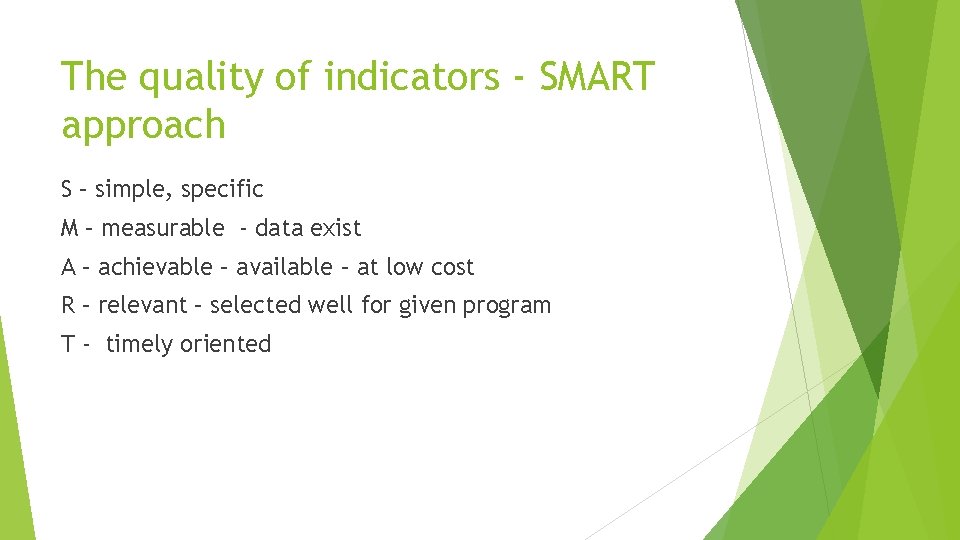 The quality of indicators - SMART approach

S – simple, specific

M – measurable  - data exist

A – achievable – available – at low cost

R – relevant – selected well for given program

T -  timely oriented